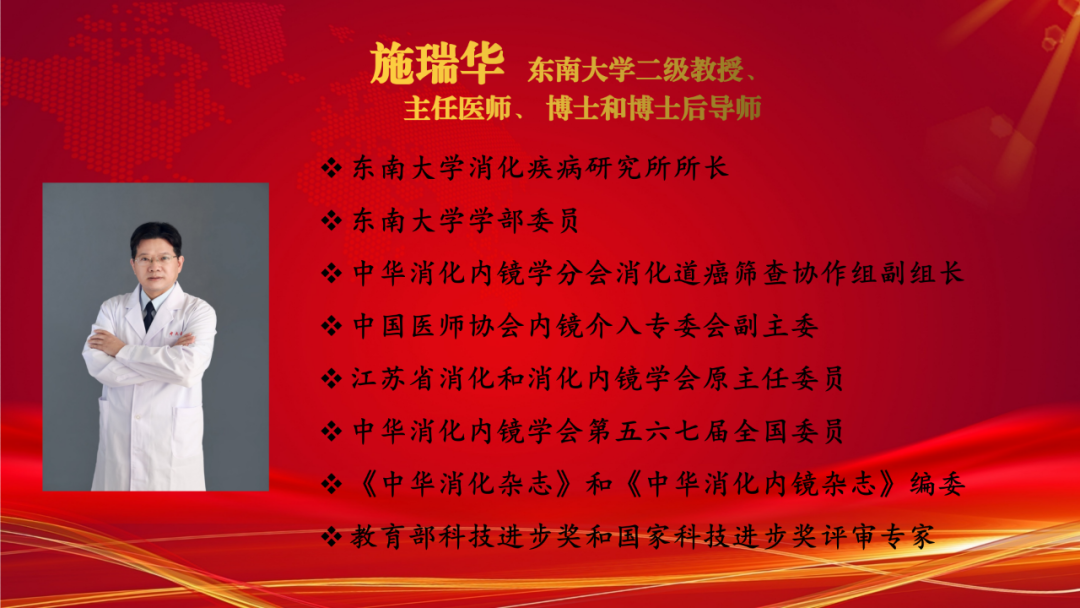 施瑞华 东南大学二级教授、主任医师、博士和博士后导师

❖ 东南大学消化疾病研究所所长
❖ 东南大学学部委员
❖ 中华消化内镜学分会消化道癌筛查协作组副组长
❖ 中国医师协会内镜介入专委会副主委
❖ 江苏省消化和消化内镜学会原主任委员
❖ 中华消化内镜学会第五六七届全国委员
❖ 《中华消化杂志》和《中华消化内镜杂志》编委
❖ 教育部科技进步奖和国家科技进步奖评审专家